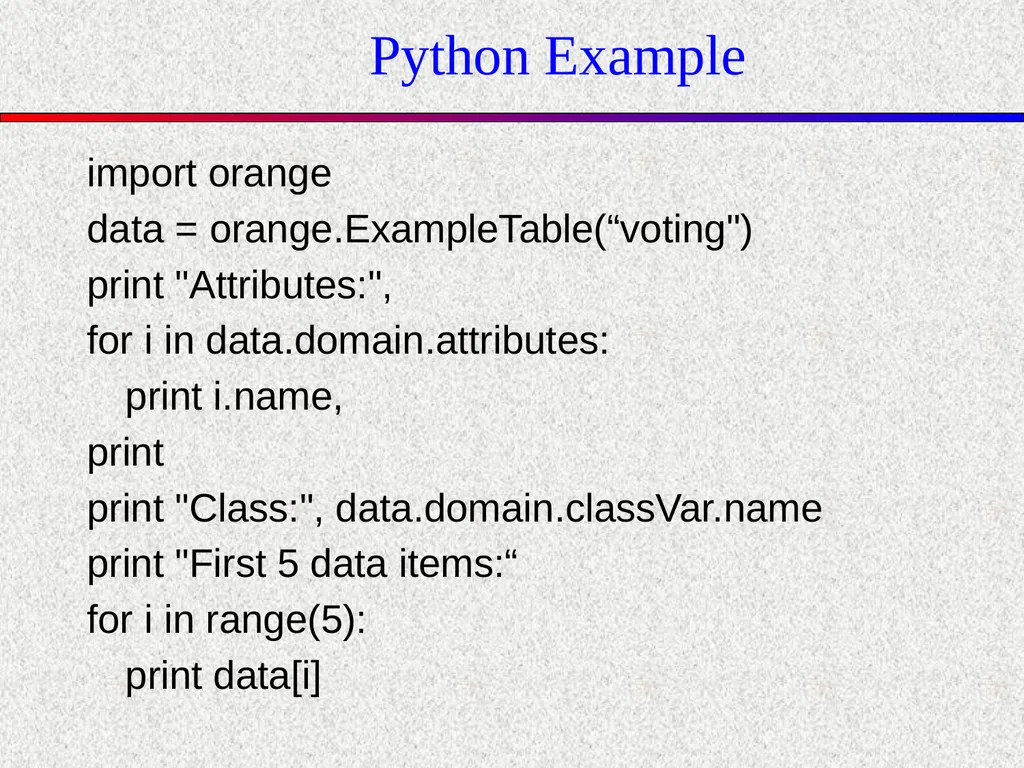 Python Example

import orange
data = orange.ExampleTable(“voting")
print "Attributes:",
for i in data.domain.attributes:
    print i.name,
print
print "Class:", data.domain.classVar.name
print "First 5 data items:“
for i in range(5):
    print data[i]